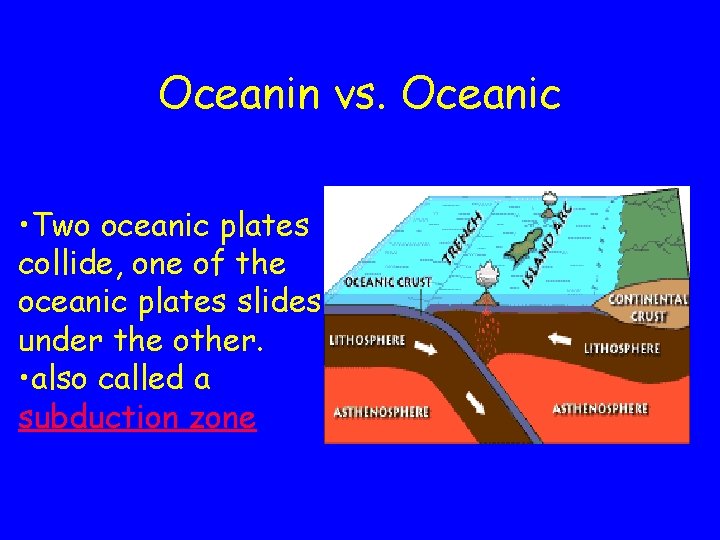 Oceanin vs. Oceanic

•Two oceanic plates collide, one of the oceanic plates slides under the other.
•also called a subduction zone

TRENCH
ISLAND ARC
OCEANIC CRUST
CONTINENTAL CRUST
LITHOSPHERE
LITHOSPHERE
ASTHENOSPHERE
ASTHENOSPHERE